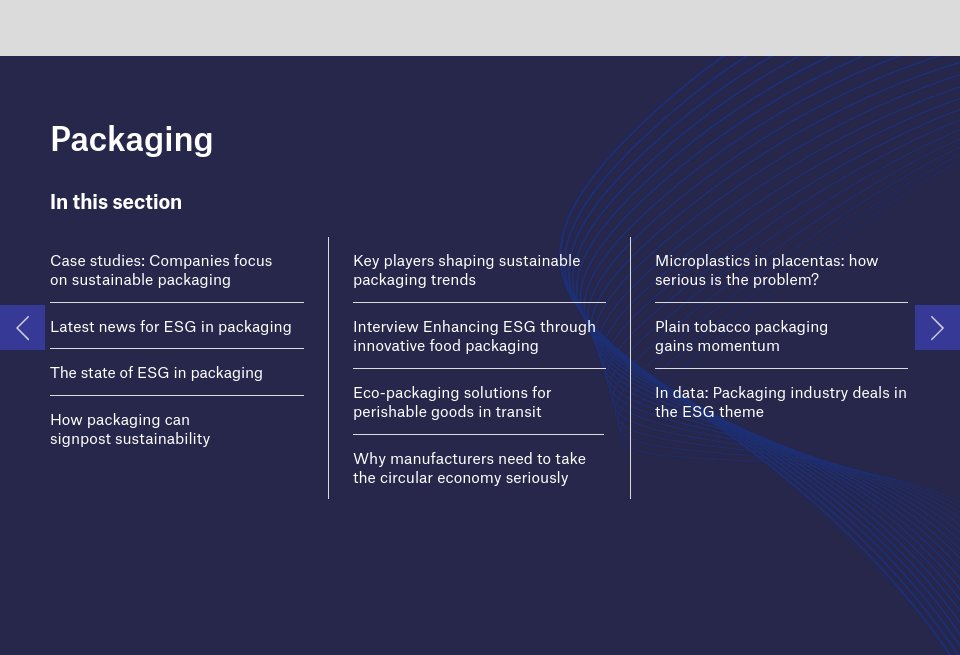 Packaging

In this section

Case studies: Companies focus on sustainable packaging

Latest news for ESG in packaging

The state of ESG in packaging

How packaging can signpost sustainability

Key players shaping sustainable packaging trends

Interview Enhancing ESG through innovative food packaging

Eco-packaging solutions for perishable goods in transit

Why manufacturers need to take the circular economy seriously

Microplastics in placentas: how serious is the problem?

Plain tobacco packaging gains momentum

In data: Packaging industry deals in the ESG theme